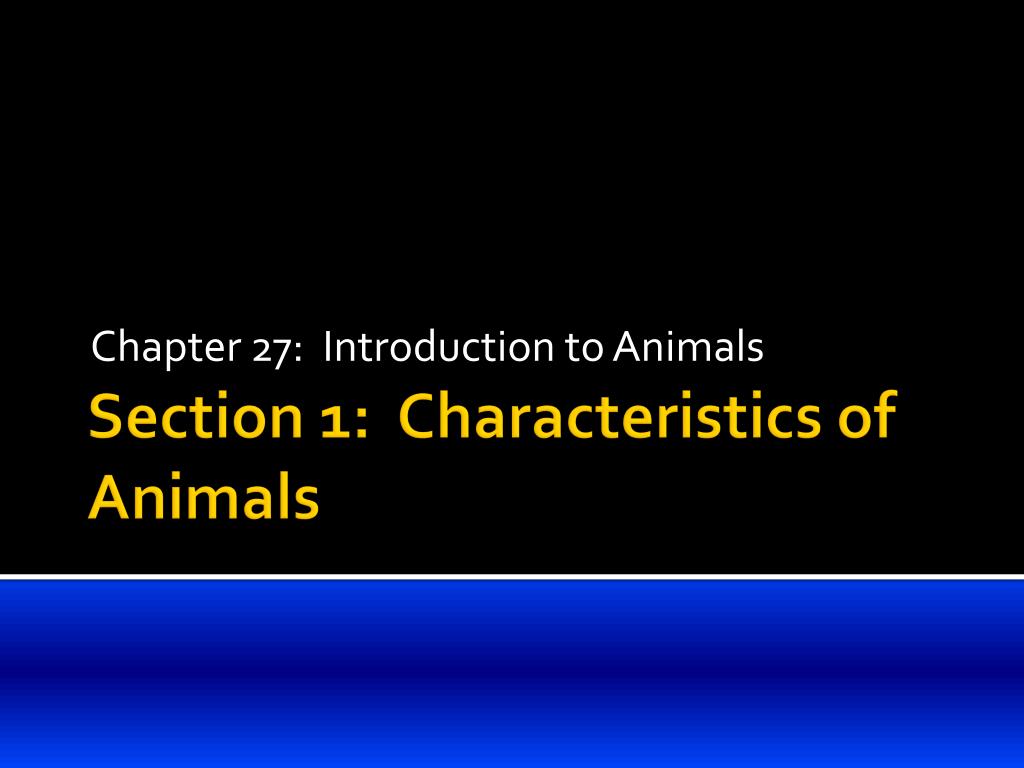 Chapter 27: Introduction to Animals

Section 1: Characteristics of Animals